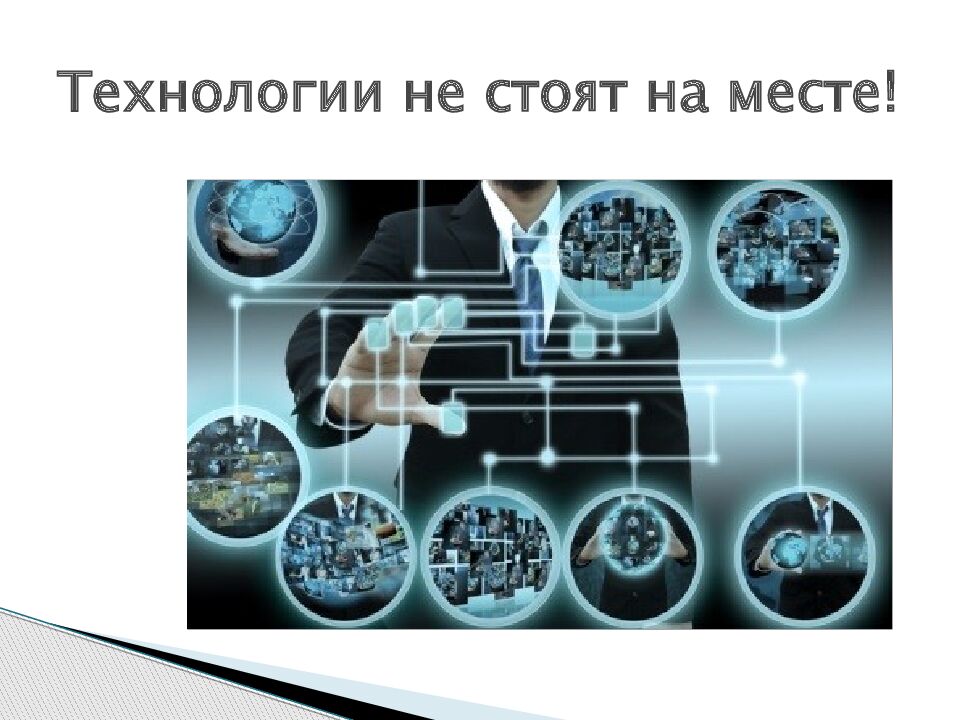 Технологии не стоят на месте!